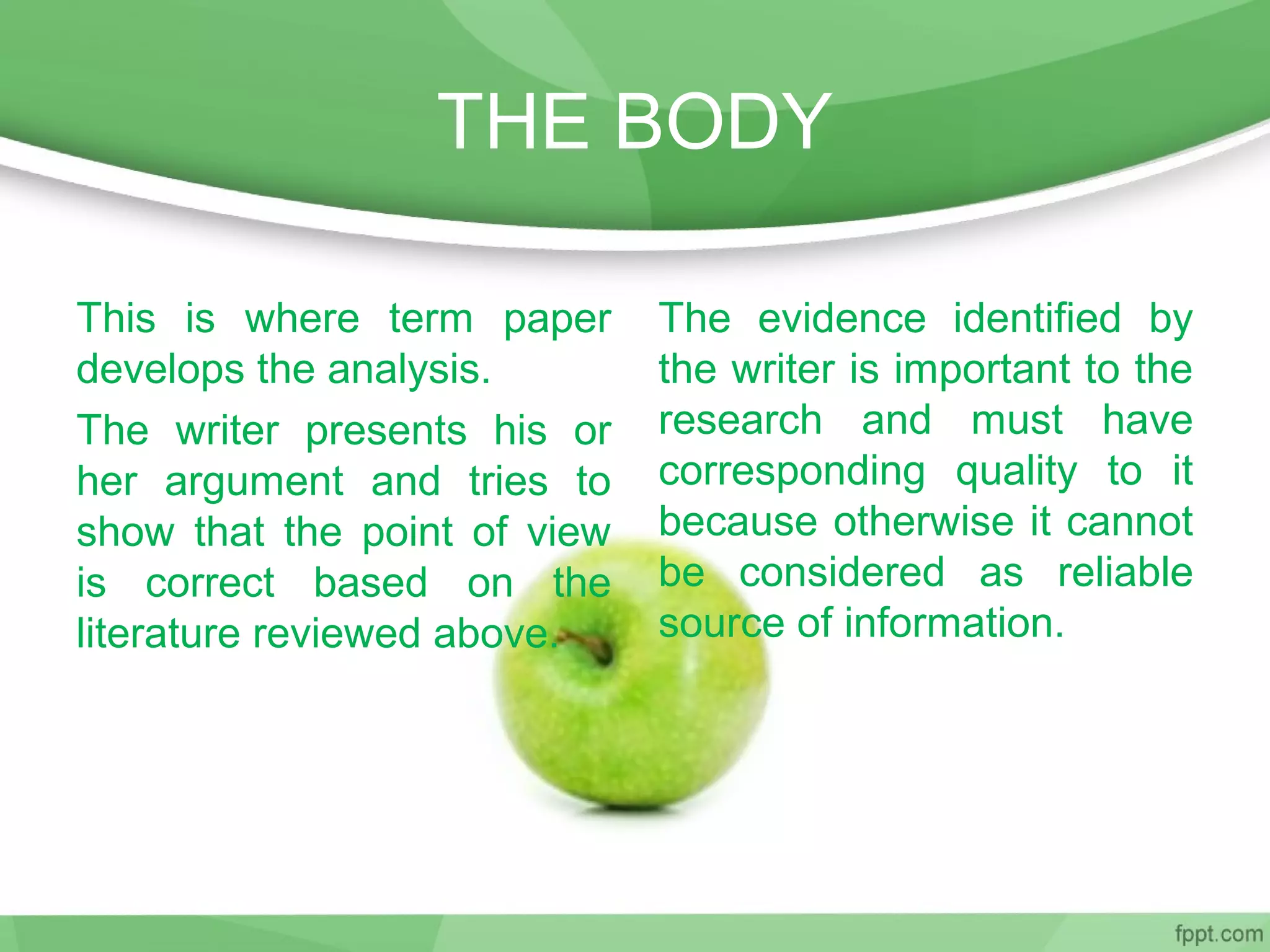 THE BODY

This is where term paper develops the analysis.

The writer presents his or her argument and tries to show that the point of view is correct based on the literature reviewed above.

The evidence identified by the writer is important to the research and must have corresponding quality to it because otherwise it cannot be considered as reliable source of information.

fppt.com